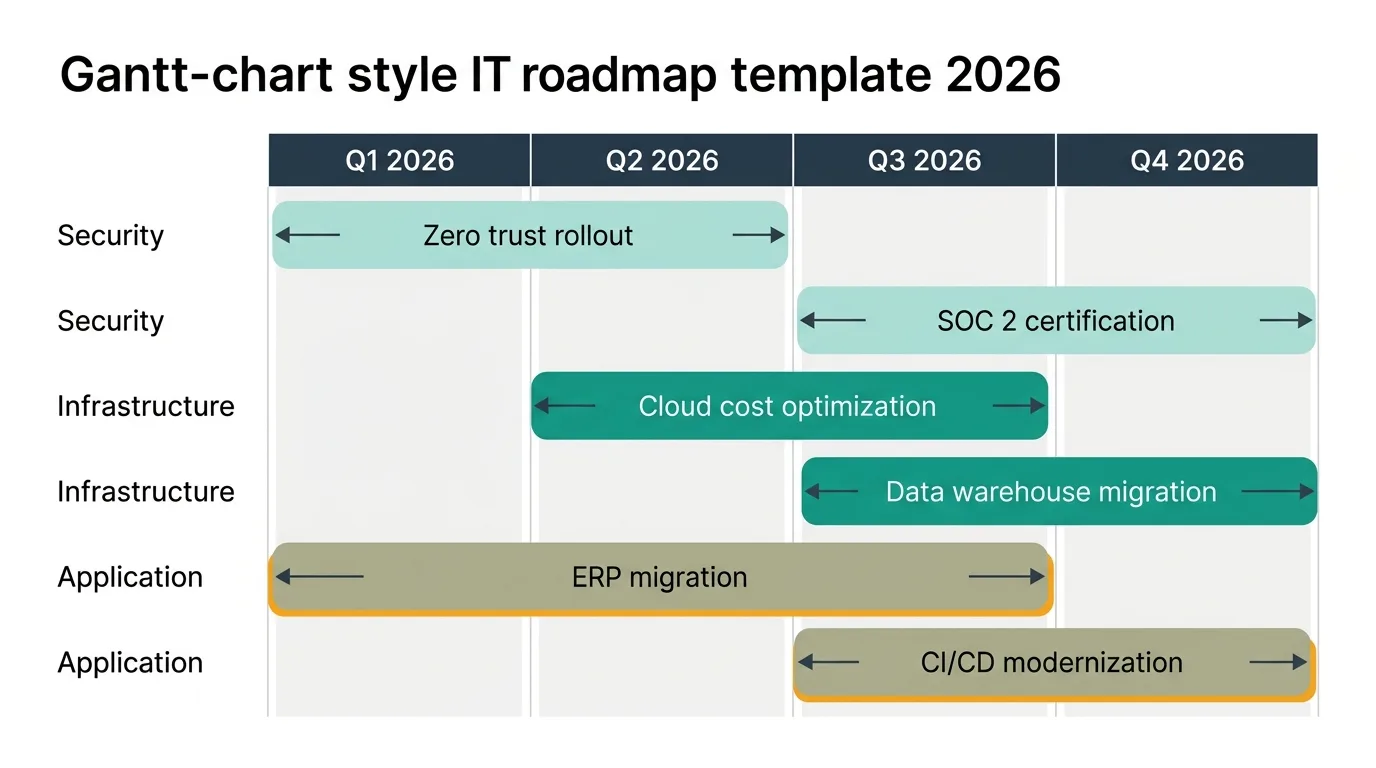 Gantt-chart style IT roadmap template 2026

Q1 2026
Q2 2026
Q3 2026
Q4 2026

Security
Zero trust rollout

Security
SOC 2 certification

Infrastructure
Cloud cost optimization

Infrastructure
Data warehouse migration

Application
ERP migration

Application
CI/CD modernization